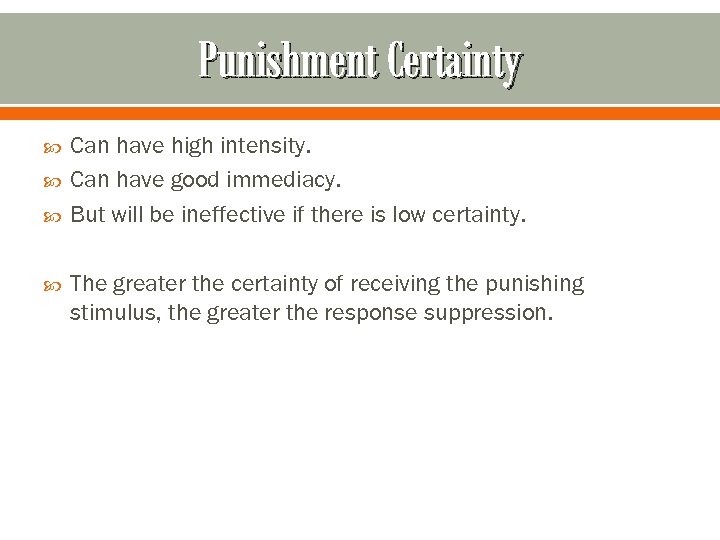 Punishment Certainty

Can have high intensity.
Can have good immediacy.
But will be ineffective if there is low certainty.

The greater the certainty of receiving the punishing stimulus, the greater the response suppression.